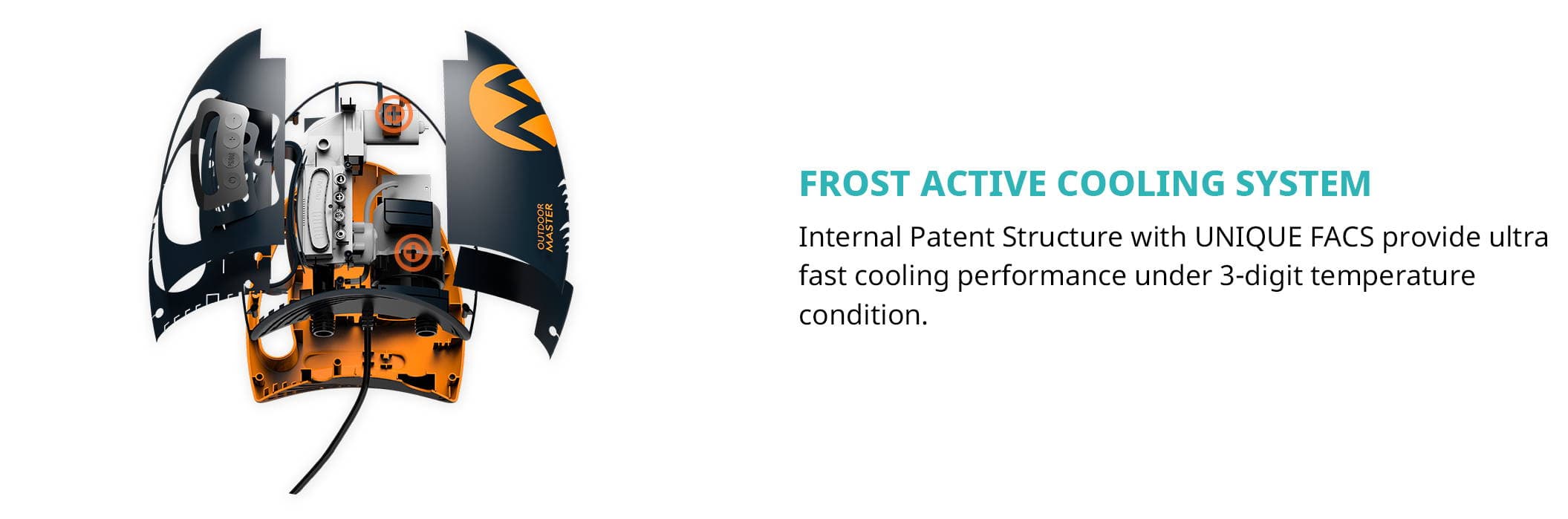 OUTDOOR MASTER

FROST ACTIVE COOLING SYSTEM

Internal Patent Structure with UNIQUE FACS provide ultra fast cooling performance under 3-digit temperature condition.